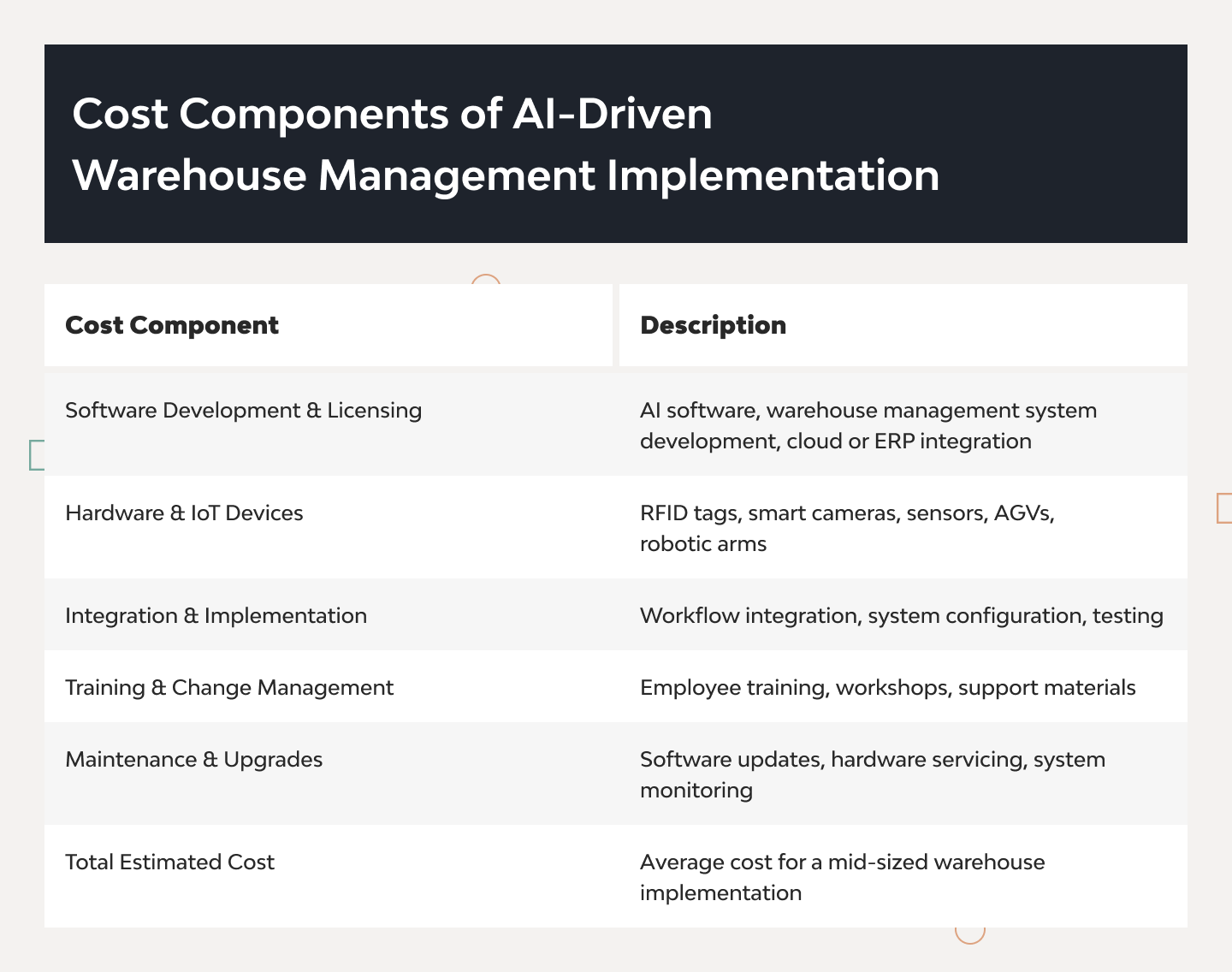 Cost Components of AI-Driven Warehouse Management Implementation

| Cost Component | Description |
|---|---|
| Software Development & Licensing | AI software, warehouse management system development, cloud or ERP integration |
| Hardware & IoT Devices | RFID tags, smart cameras, sensors, AGVs, robotic arms |
| Integration & Implementation | Workflow integration, system configuration, testing |
| Training & Change Management | Employee training, workshops, support materials |
| Maintenance & Upgrades | Software updates, hardware servicing, system monitoring |
| Total Estimated Cost | Average cost for a mid-sized warehouse implementation |